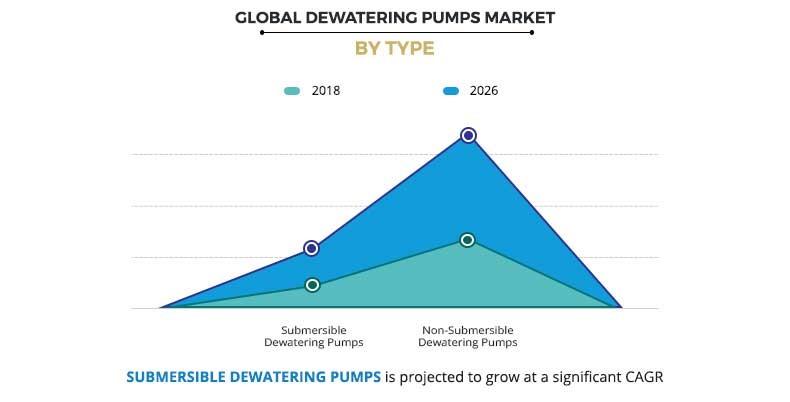 GLOBAL DEWATERING PUMPS MARKET

BY TYPE

2018 2026

Submersible Dewatering Pumps

Non-Submersible Dewatering Pumps

SUBMERSIBLE DEWATERING PUMPS is projected to grow at a significant CAGR